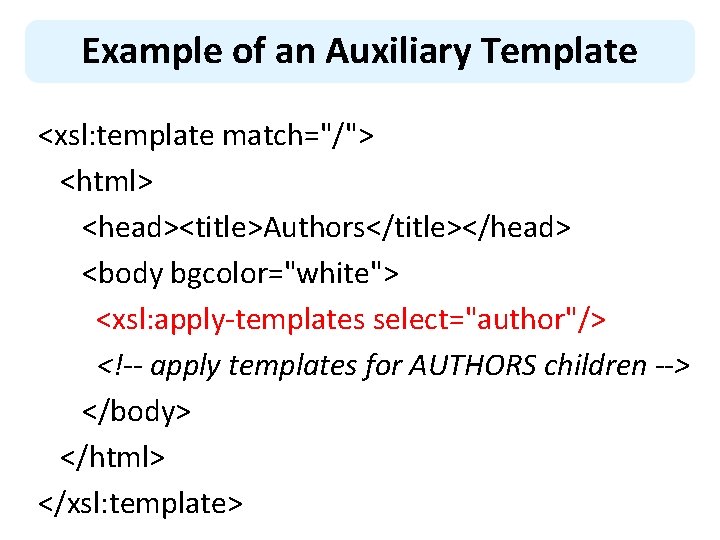 Example of an Auxiliary Template

<xsl:template match="/">
<html>
<head><title>Authors</title></head>
<body bgcolor="white">
<xsl:apply-templates select="author"/>
<!-- apply templates for AUTHORS children -->
</body>
</html>
</xsl:template>